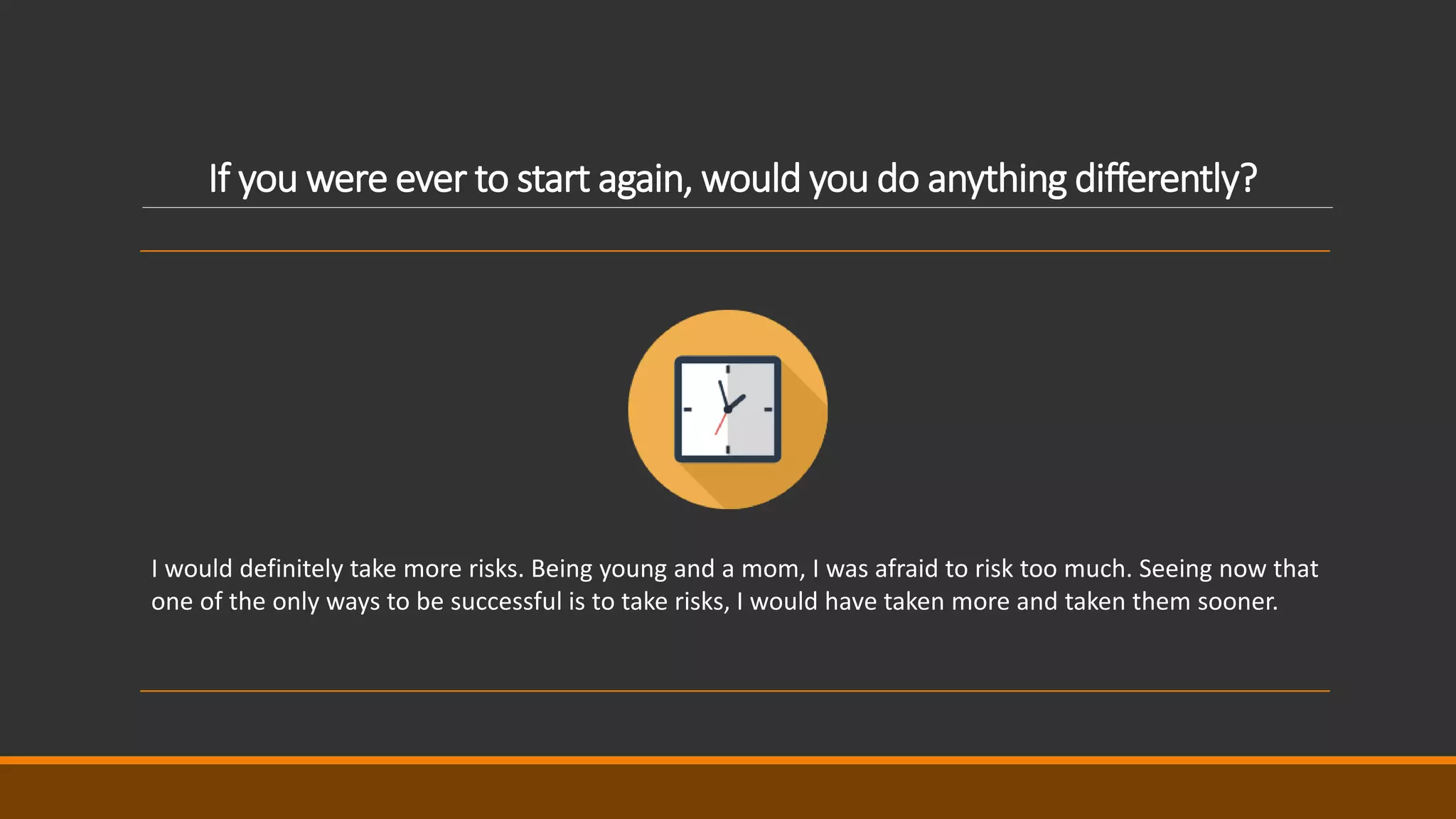 If you were ever to start again, would you do anything differently?

I would definitely take more risks. Being young and a mom, I was afraid to risk too much. Seeing now that one of the only ways to be successful is to take risks, I would have taken more and taken them sooner.